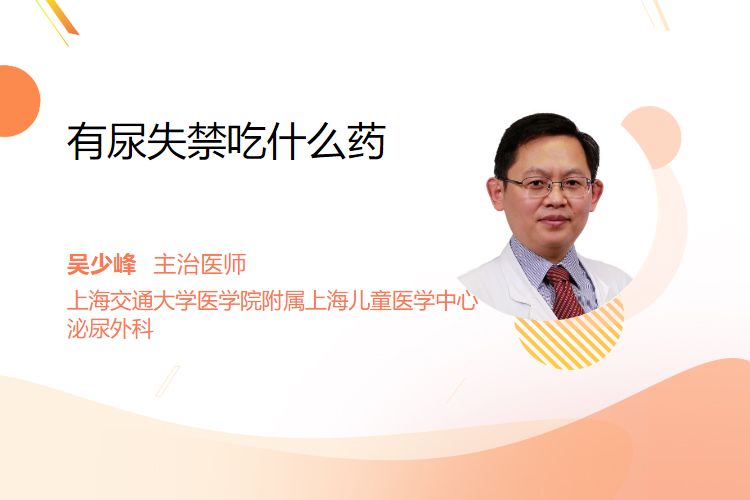 有尿失禁吃什么药

吴少峰 主治医师
上海交通大学医学院附属上海儿童医学中心
泌尿外科